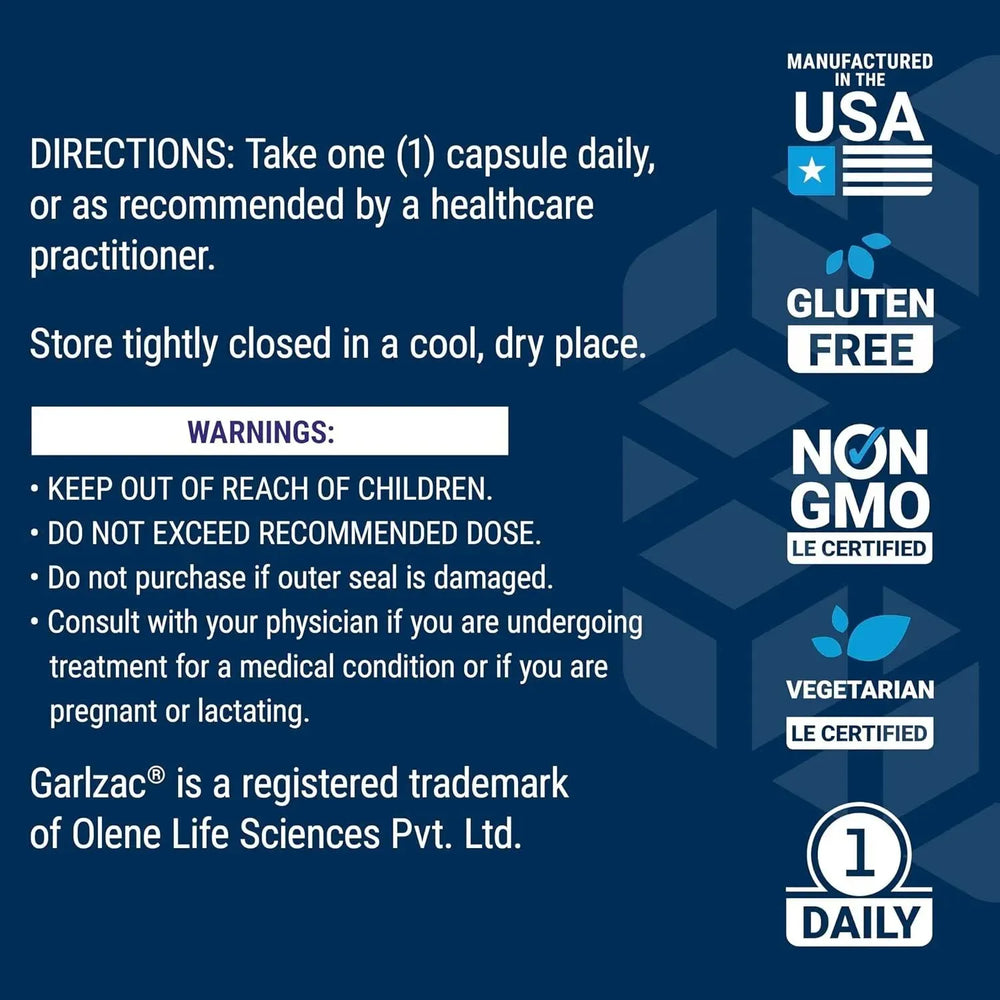 DIRECTIONS: Take one (1) capsule daily, or as recommended by a healthcare practitioner.

Store tightly closed in a cool, dry place.

WARNINGS:

• KEEP OUT OF REACH OF CHILDREN.
• DO NOT EXCEED RECOMMENDED DOSE.
• Do not purchase if outer seal is damaged.
• Consult with your physician if you are undergoing treatment for a medical condition or if you are pregnant or lactating.

Garlzac® is a registered trademark of Olene Life Sciences Pvt. Ltd.

MANUFACTURED IN THE USA

GLUTEN FREE

NON GMO
LE CERTIFIED

VEGETARIAN
LE CERTIFIED

1
DAILY